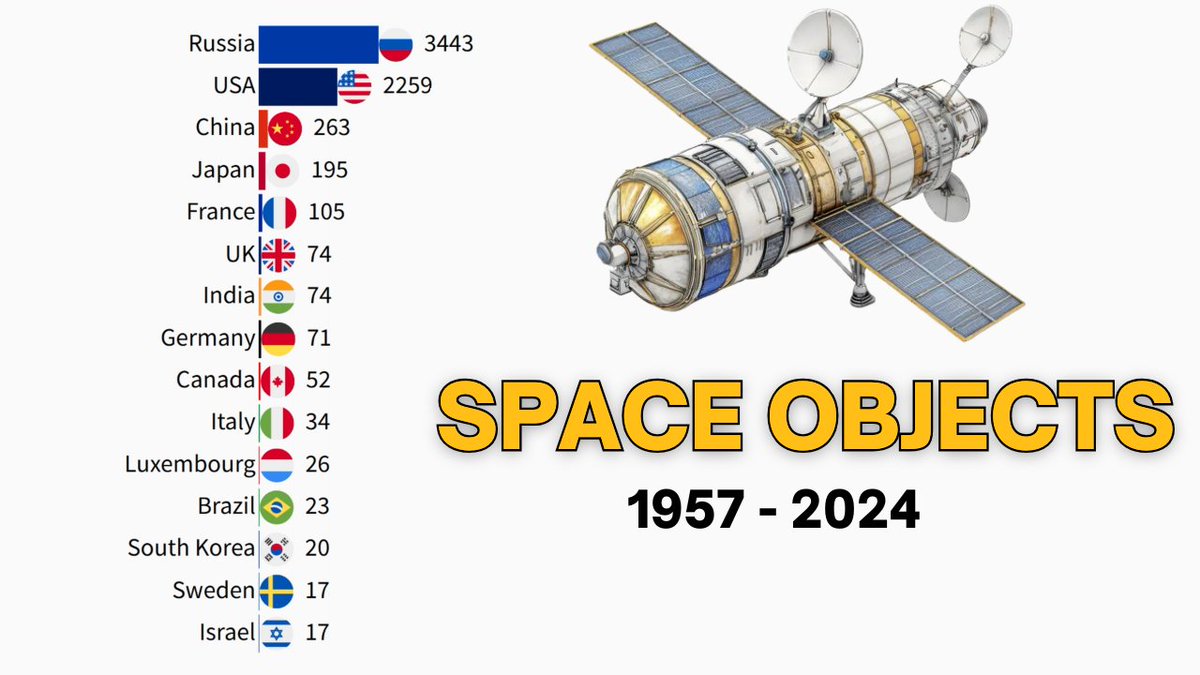 Russia 3443
USA 2259
China 263
Japan 195
France 105
UK 74
India 74
Germany 71
Canada 52
Italy 34
Luxembourg 26
Brazil 23
South Korea 20
Sweden 17
Israel 17

SPACE OBJECTS
1957 - 2024